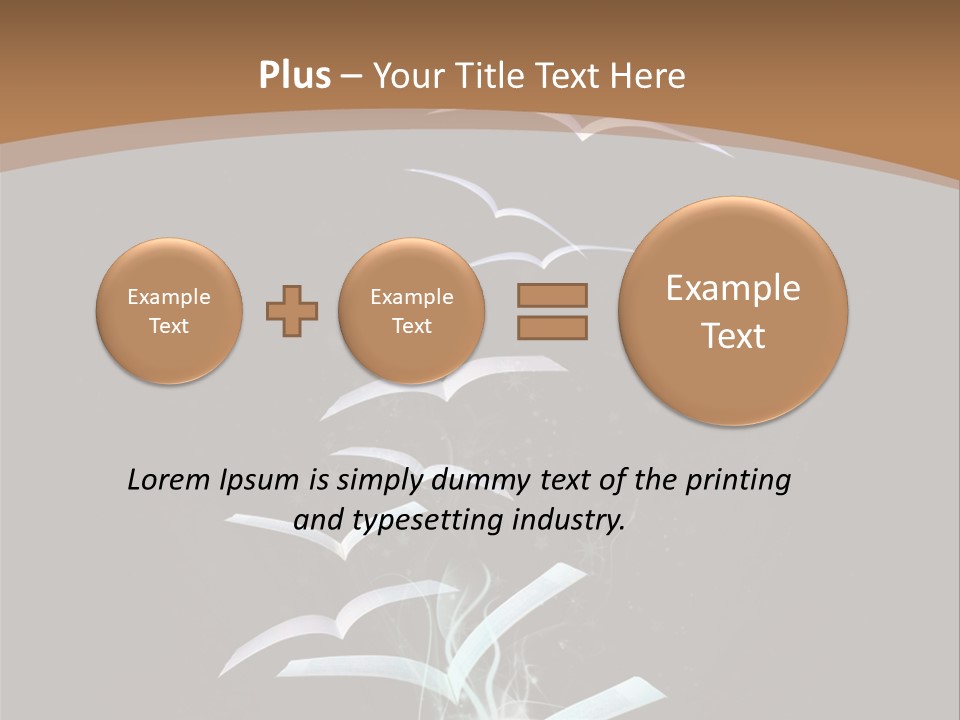 Plus – Your Title Text Here

Example Text

Example Text

Example Text

Lorem Ipsum is simply dummy text of the printing and typesetting industry.